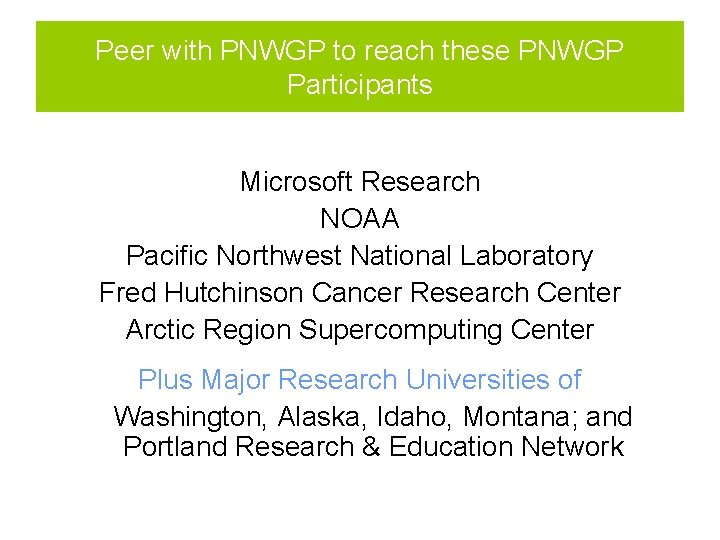 Peer with PNWGP to reach these PNWGP Participants

Microsoft Research
NOAA
Pacific Northwest National Laboratory
Fred Hutchinson Cancer Research Center
Arctic Region Supercomputing Center

Plus Major Research Universities of

Washington, Alaska, Idaho, Montana; and Portland Research & Education Network